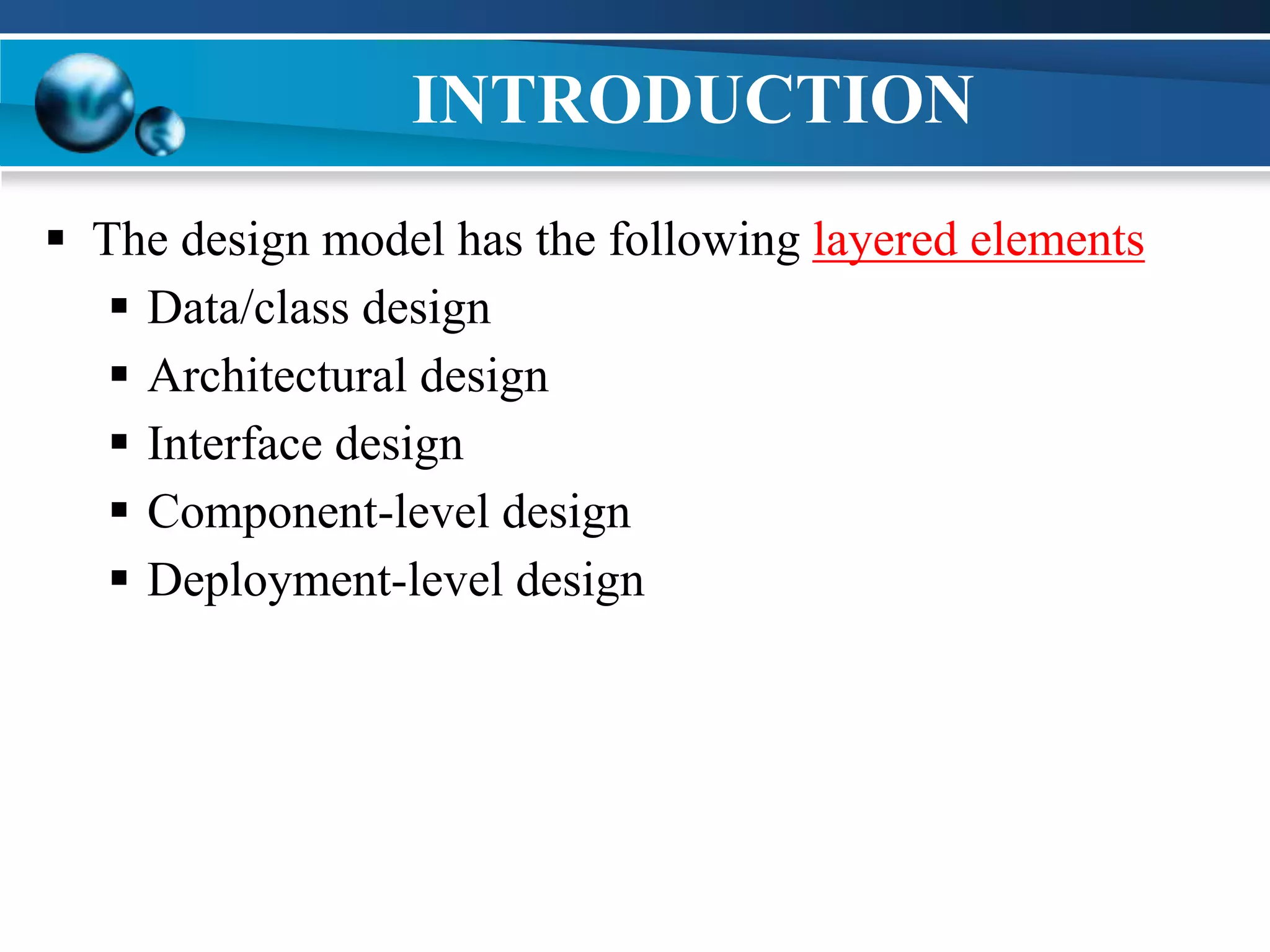 INTRODUCTION

▪ The design model has the following layered elements
  ▪ Data/class design
  ▪ Architectural design
  ▪ Interface design
  ▪ Component-level design
  ▪ Deployment-level design